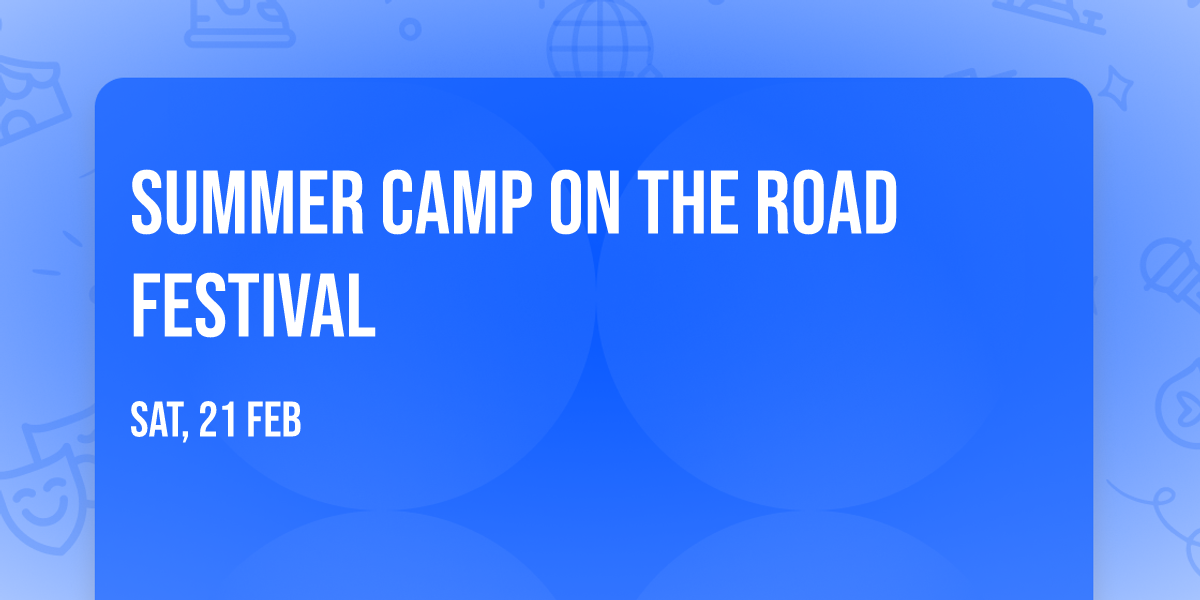 SUMMER CAMP ON THE ROAD FESTIVAL

SAT, 21 FEB